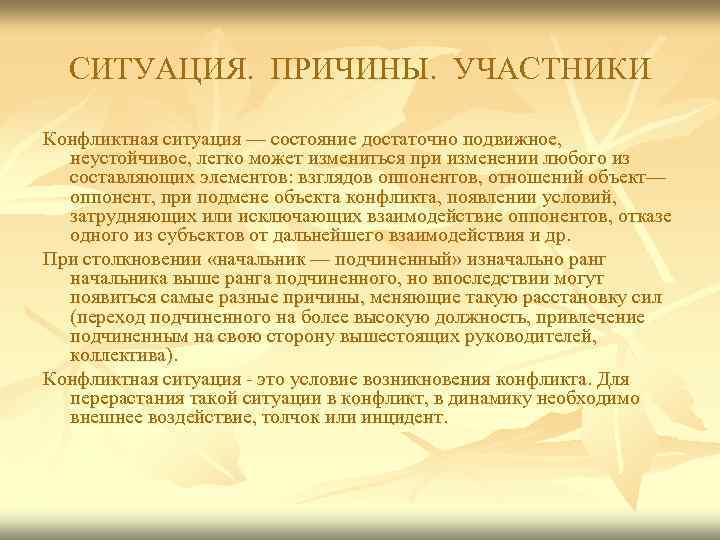 СИТУАЦИЯ. ПРИЧИНЫ. УЧАСТНИКИ

Конфликтная ситуация — состояние достаточно подвижное, неустойчивое, легко может измениться при изменении любого из составляющих элементов: взглядов оппонентов, отношений объект—оппонент, при подмене объекта конфликта, появлении условий, затрудняющих или исключающих взаимодействие оппонентов, отказе одного из субъектов от дальнейшего взаимодействия и др.

При столкновении «начальник — подчиненный» изначально ранг начальника выше ранга подчиненного, но впоследствии могут появиться самые разные причины, меняющие такую расстановку сил (переход подчиненного на более высокую должность, привлечение подчиненным на свою сторону вышестоящих руководителей, коллектива).

Конфликтная ситуация - это условие возникновения конфликта. Для перерастания такой ситуации в конфликт, в динамику необходимо внешнее воздействие, толчок или инцидент.